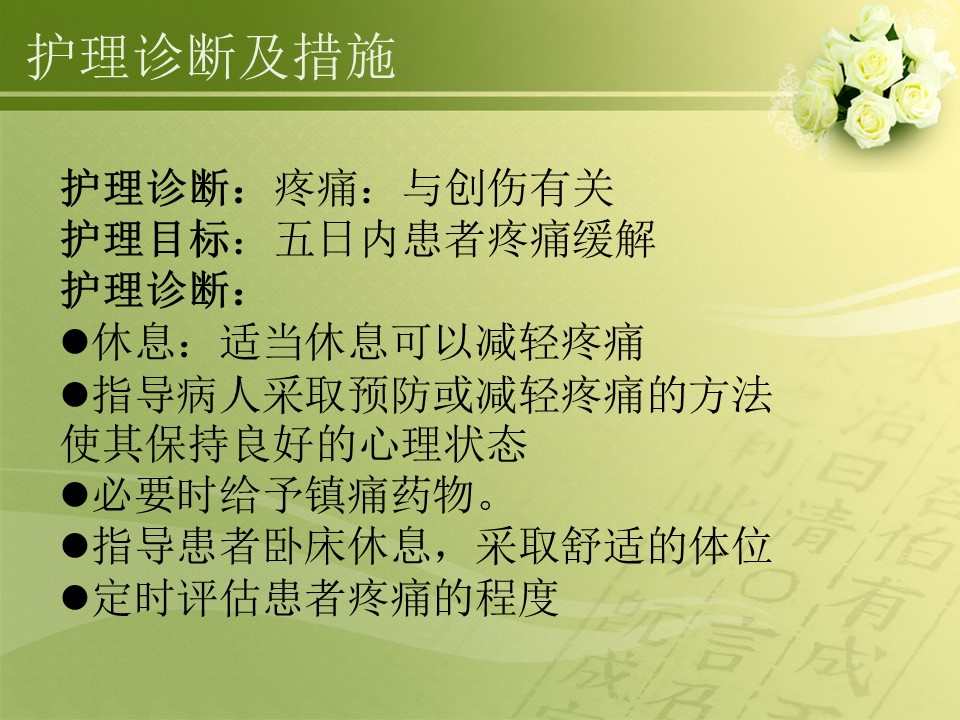 护理诊断及措施

护理诊断：疼痛：与创伤有关
护理目标：五日内患者疼痛缓解
护理诊断：
●休息：适当休息可以减轻疼痛
●指导病人采取预防或减轻疼痛的方法使其保持良好的心理状态
●必要时给予镇痛药物。
●指导患者卧床休息，采取舒适的体位
●定时评估患者疼痛的程度